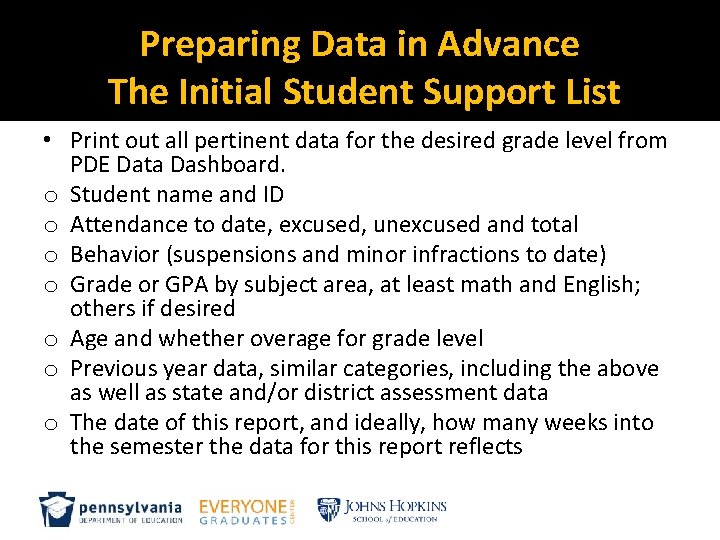 Preparing Data in Advance
The Initial Student Support List

• Print out all pertinent data for the desired grade level from PDE Data Dashboard.
o Student name and ID
o Attendance to date, excused, unexcused and total
o Behavior (suspensions and minor infractions to date)
o Grade or GPA by subject area, at least math and English; others if desired
o Age and whether overage for grade level
o Previous year data, similar categories, including the above as well as state and/or district assessment data
o The date of this report, and ideally, how many weeks into the semester the data for this report reflects

pennsylvania
DEPARTMENT OF EDUCATION

EVERYONE GRADUATES CENTER

JOHNS HOPKINS
SCHOOL of EDUCATION